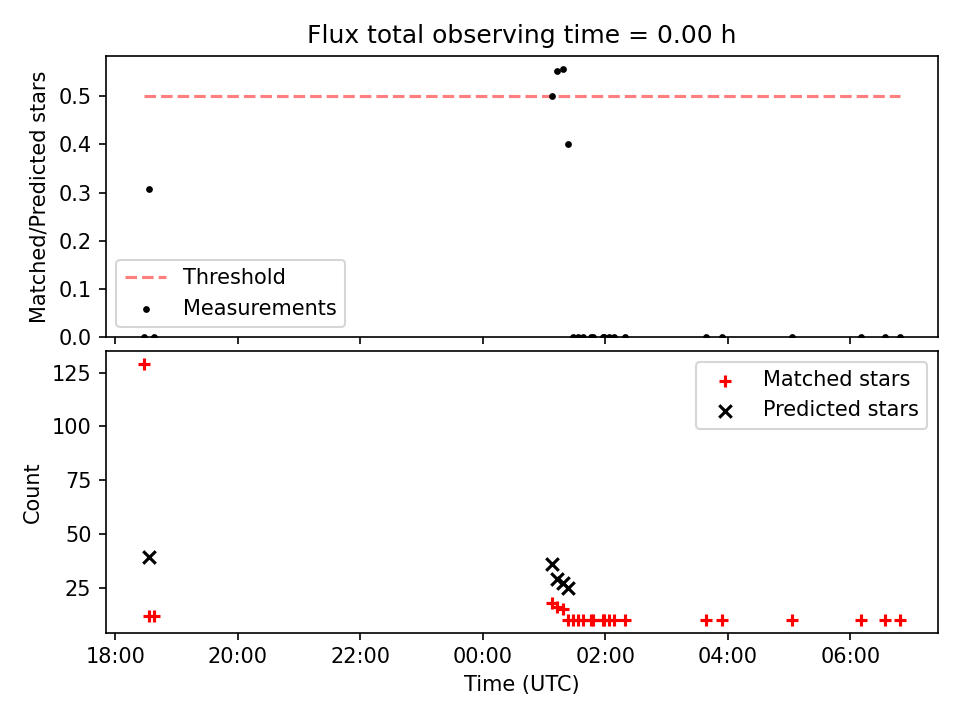 Flux total observing time = 0.00 h

Matched/Predicted stars

0.5
0.4
0.3
0.2
0.1
0.0

Threshold
Measurements

Count

125
100
75
50
25

Matched stars
Predicted stars

18:00
20:00
22:00
00:00
02:00
04:00
06:00

Time (UTC)